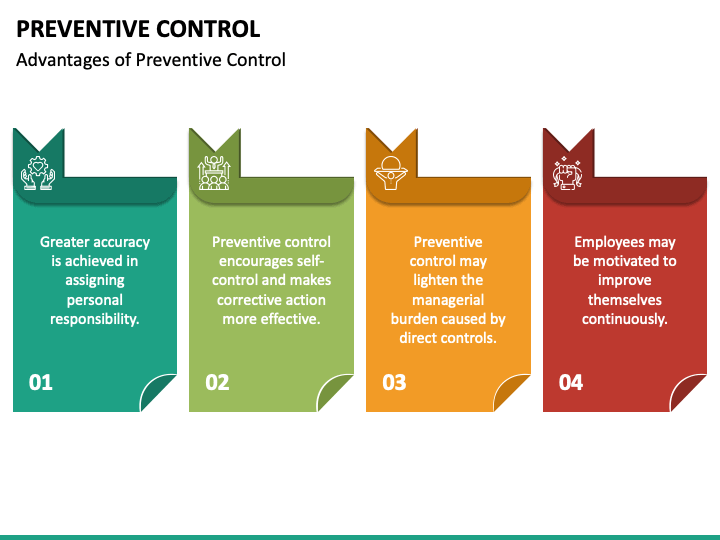 PREVENTIVE CONTROL

Advantages of Preventive Control

Greater accuracy is achieved in assigning personal responsibility.

01

Preventive control encourages self-control and makes corrective action more effective.

02

Preventive control may lighten the managerial burden caused by direct controls.

03

Employees may be motivated to improve themselves continuously.

04